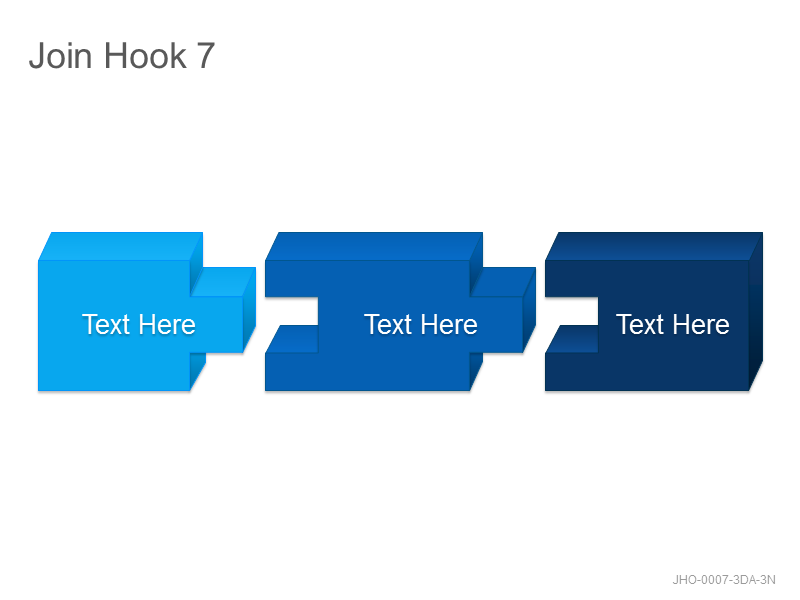 Join Hook 7

Text Here

Text Here

Text Here

JHO-0007-3DA-3N